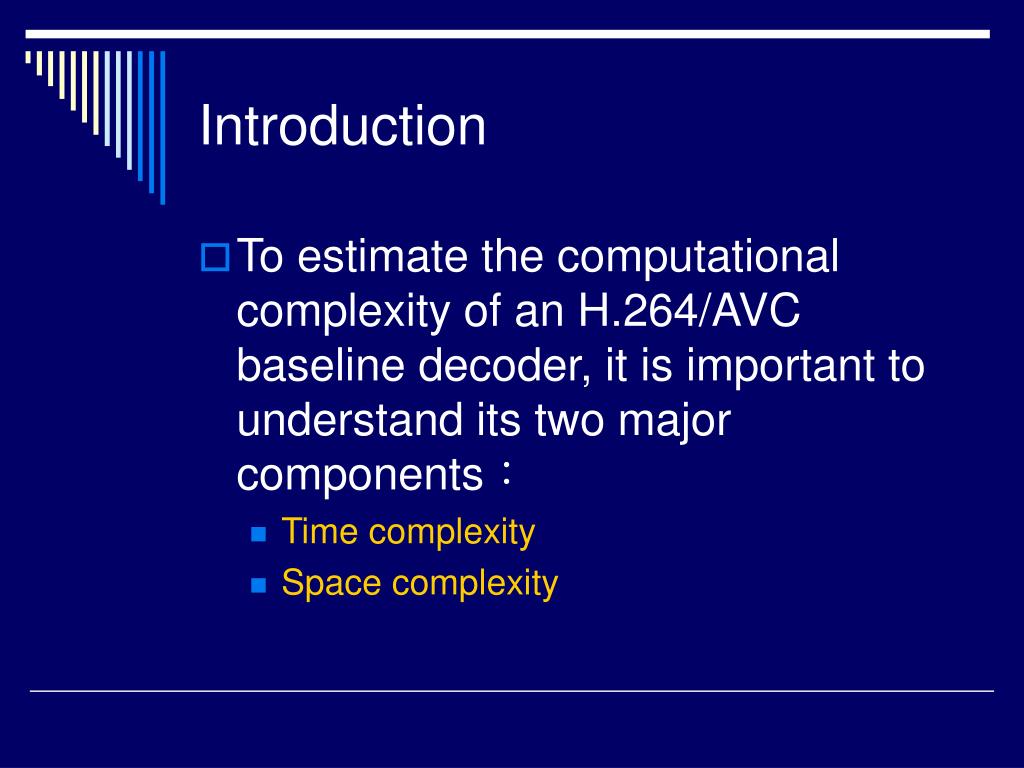 Introduction

To estimate the computational complexity of an H.264/AVC baseline decoder, it is important to understand its two major components：

Time complexity
Space complexity